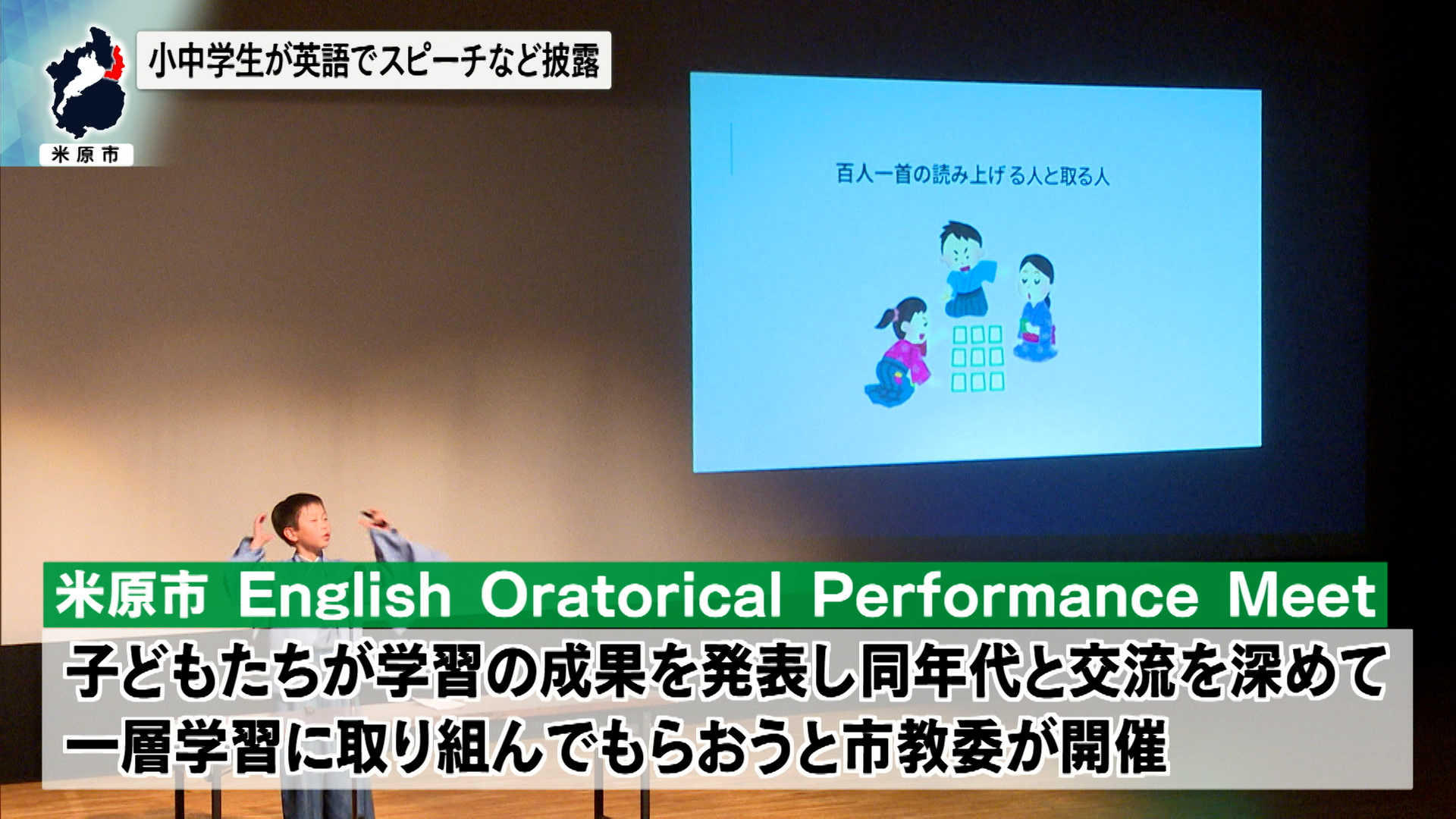 米原市

小中学生が英語でスピーチなど披露

百人一首の読み上げる人と取る人

米原市 English Oratorical Performance Meet

子どもたちが学習の成果を発表し同年代と交流を深めて一層学習に取り組んでもらおうと市教委が開催